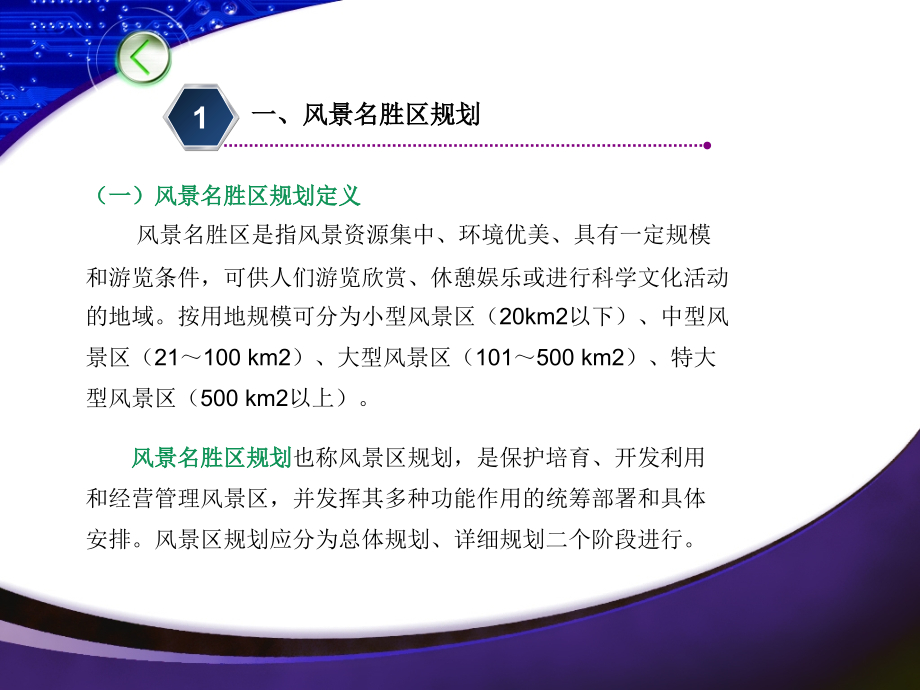 1 一、风景名胜区规划

（一）风景名胜区规划定义

风景名胜区是指风景资源集中、环境优美、具有一定规模和游览条件，可供人们游览欣赏、休憩娱乐或进行科学文化活动的地域。按用地规模可分为小型风景区（20km2以下）、中型风景区（21～100 km2）、大型风景区（101～500 km2）、特大型风景区（500 km2以上）。

风景名胜区规划也称风景区规划，是保护培育、开发利用和经营管理风景区，并发挥其多种功能作用的统筹部署和具体安排。风景区规划应分为总体规划、详细规划二个阶段进行。